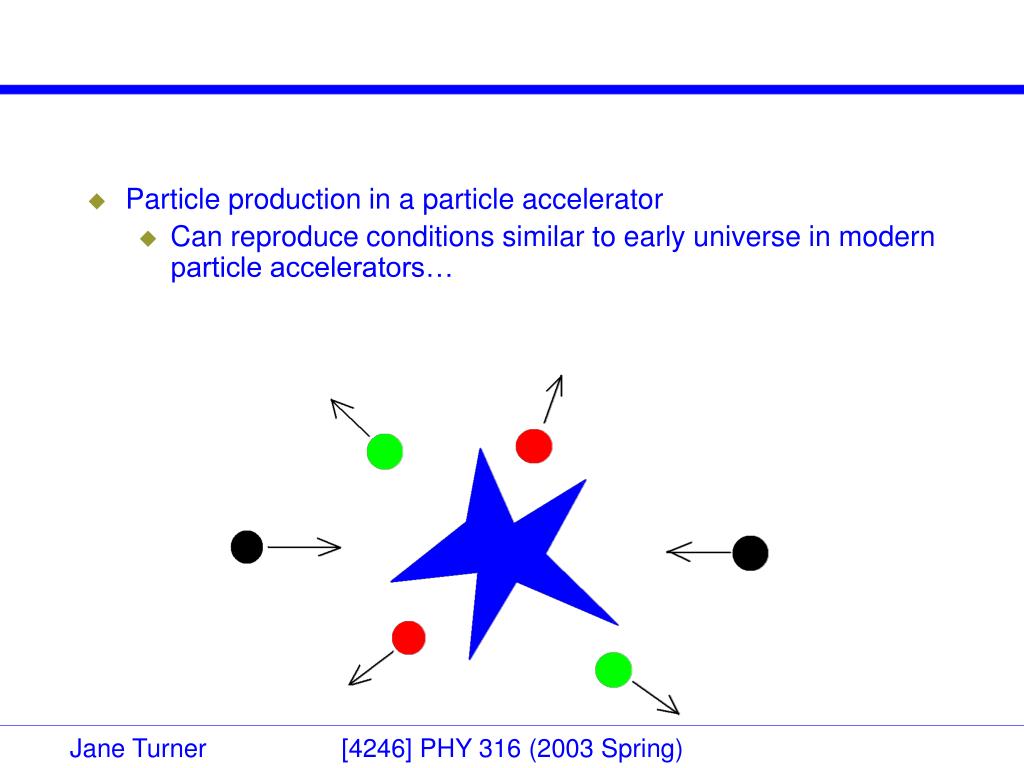 Particle production in a particle accelerator

Can reproduce conditions similar to early universe in modern particle accelerators…

Jane Turner

[4246] PHY 316 (2003 Spring)